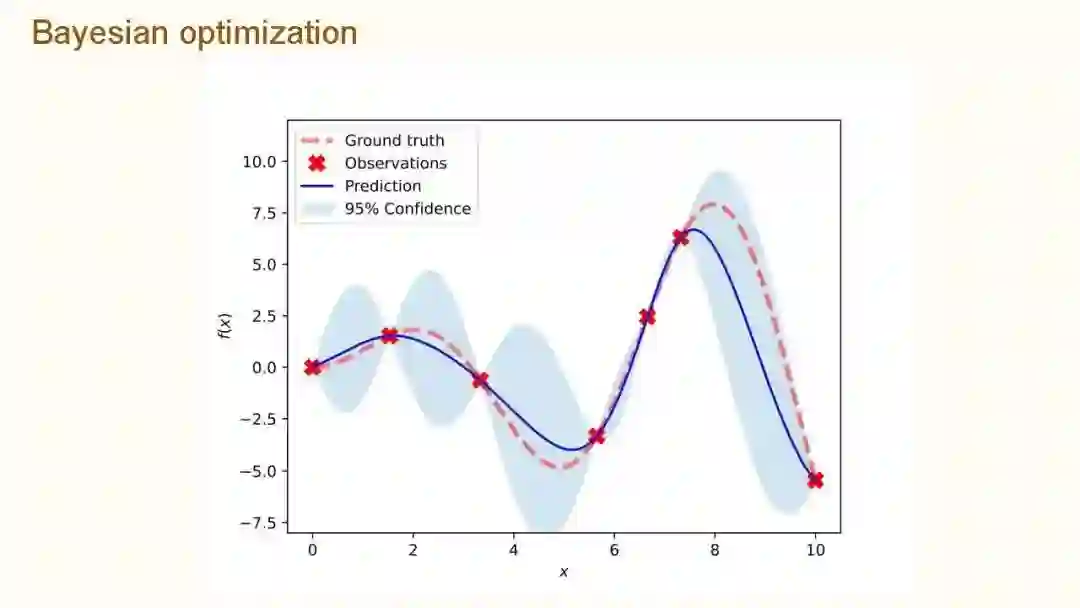 Bayesian optimization

Ground truth
Observations
Prediction
95% Confidence

10.0
7.5
5.0
2.5
0.0
−2.5
−5.0
−7.5

$f(x)$

0
2
4
6
8
10

$x$